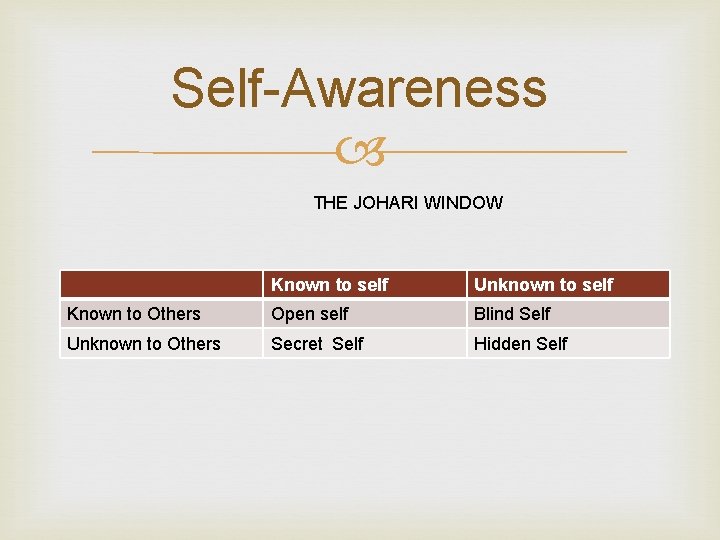 Self-Awareness

THE JOHARI WINDOW

| | Known to self | Unknown to self |
|---|---|---|
| Known to Others | Open self | Blind Self |
| Unknown to Others | Secret  Self | Hidden Self |